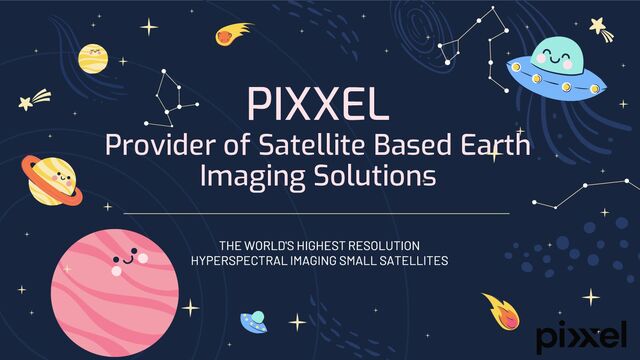 PIXXEL
Provider of Satellite Based Earth Imaging Solutions

THE WORLD'S HIGHEST RESOLUTION HYPERSPECTRAL IMAGING SMALL SATELLITES

pixxel